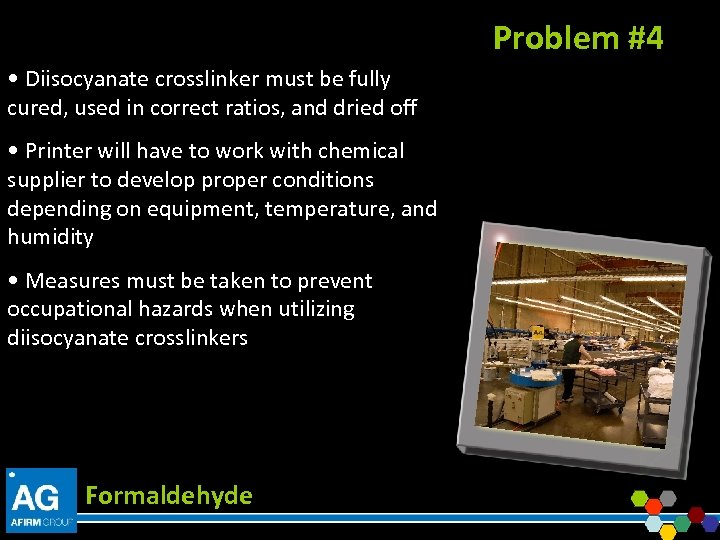 Problem #4

• Diisocyanate crosslinker must be fully cured, used in correct ratios, and dried off

• Printer will have to work with chemical supplier to develop proper conditions depending on equipment, temperature, and humidity

• Measures must be taken to prevent occupational hazards when utilizing diisocyanate crosslinkers

AG
AFIRM GROUP

Formaldehyde